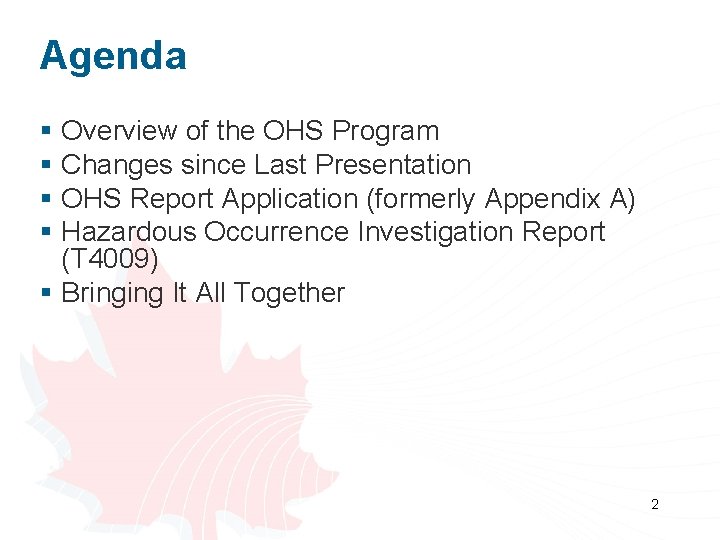 Agenda

▪ Overview of the OHS Program
▪ Changes since Last Presentation
▪ OHS Report Application (formerly Appendix A)
▪ Hazardous Occurrence Investigation Report (T4009)
▪ Bringing It All Together

2